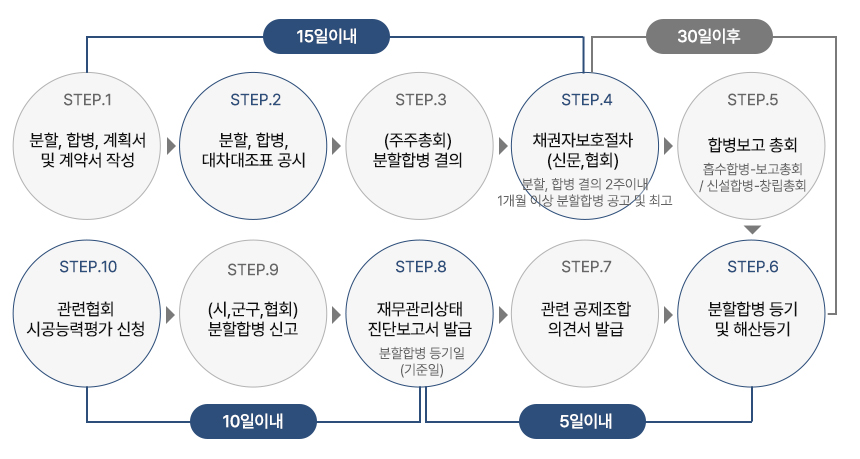 15일이내

30일이후

STEP.1
분할, 합병, 계획서 및 계약서 작성

STEP.2
분할, 합병, 대차대조표 공시

STEP.3
(주주총회) 분할합병 결의

STEP.4
채권자보호절차 (신문,협회)
분할, 합병 결의 2주이내 1개월 이상 분할합병 공고 및 최고

STEP.5
합병보고 총회
흡수합병-보고총회 / 신설합병-창립총회

STEP.10
관련협회 시공능력평가 신청

STEP.9
(시,군구,협회) 분할합병 신고

STEP.8
재무관리상태 진단보고서 발급
분할합병 등기일 (기준일)

STEP.7
관련 공제조합 의견서 발급

STEP.6
분할합병 등기 및 해산등기

10일이내

5일이내